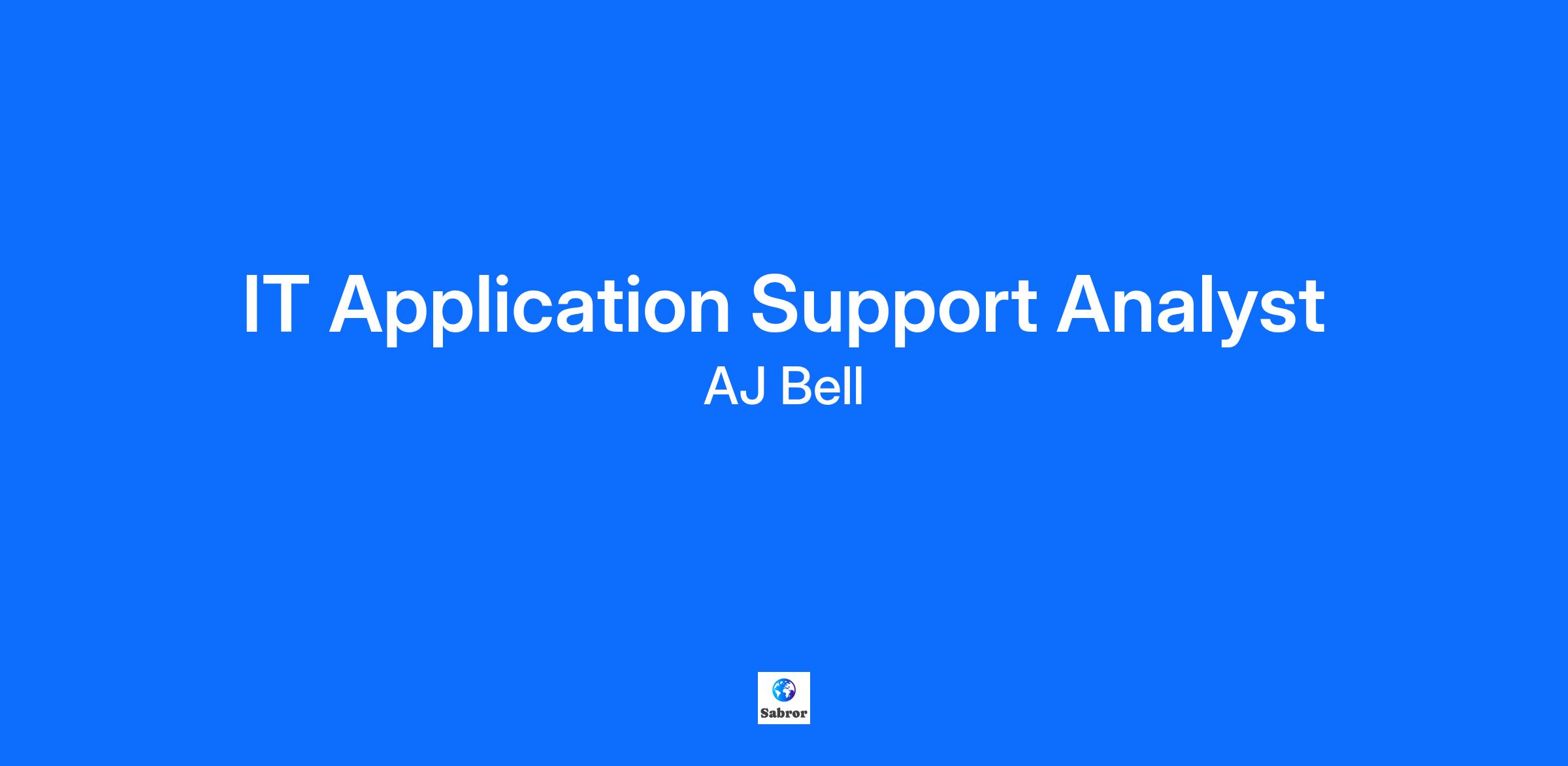 IT Application Support Analyst
AJ Bell

Sabror